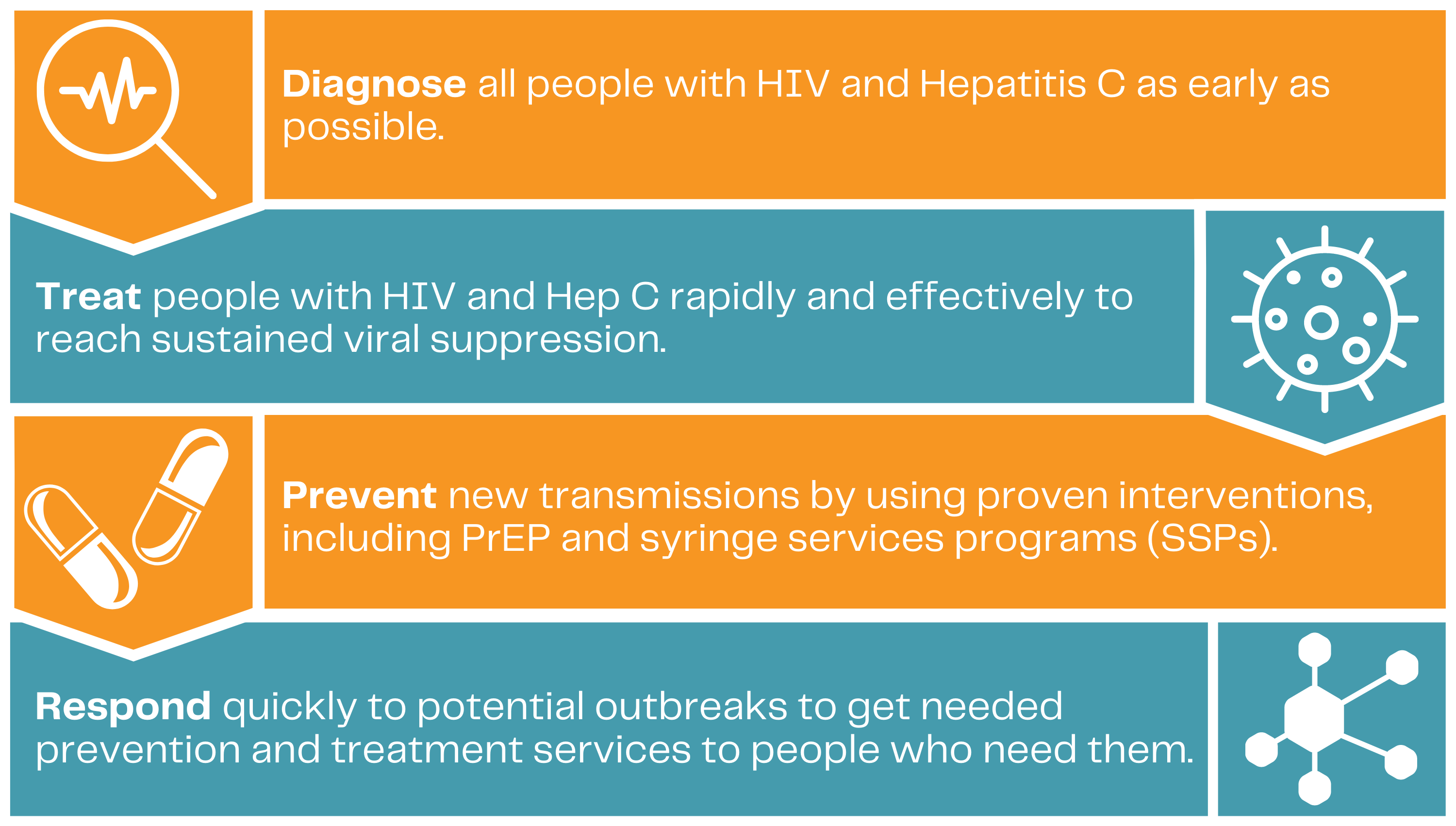 Diagnose all people with HIV and Hepatitis C as early as possible.

Treat people with HIV and Hep C rapidly and effectively to reach sustained viral suppression.

Prevent new transmissions by using proven interventions, including PrEP and syringe services programs (SSPs).

Respond quickly to potential outbreaks to get needed prevention and treatment services to people who need them.